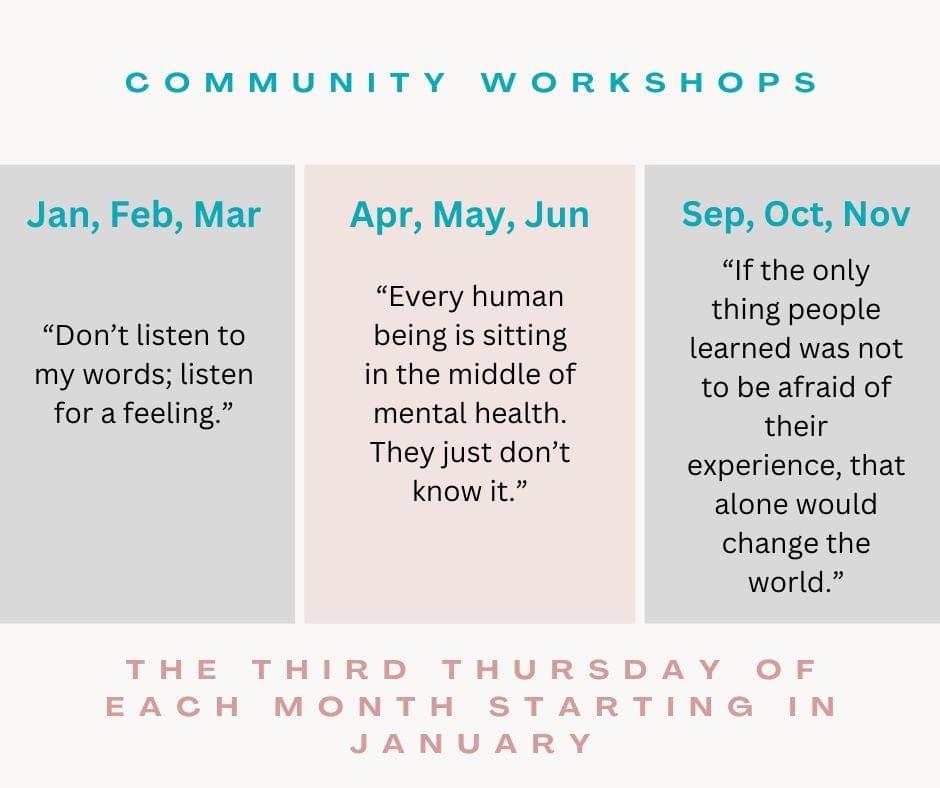 COMMUNITY WORKSHOPS

Jan, Feb, Mar

“Don’t listen to my words; listen for a feeling.”

Apr, May, Jun

“Every human being is sitting in the middle of mental health. They just don’t know it.”

Sep, Oct, Nov

“If the only thing people learned was not to be afraid of their experience, that alone would change the world.”

THE THIRD THURSDAY OF EACH MONTH STARTING IN JANUARY